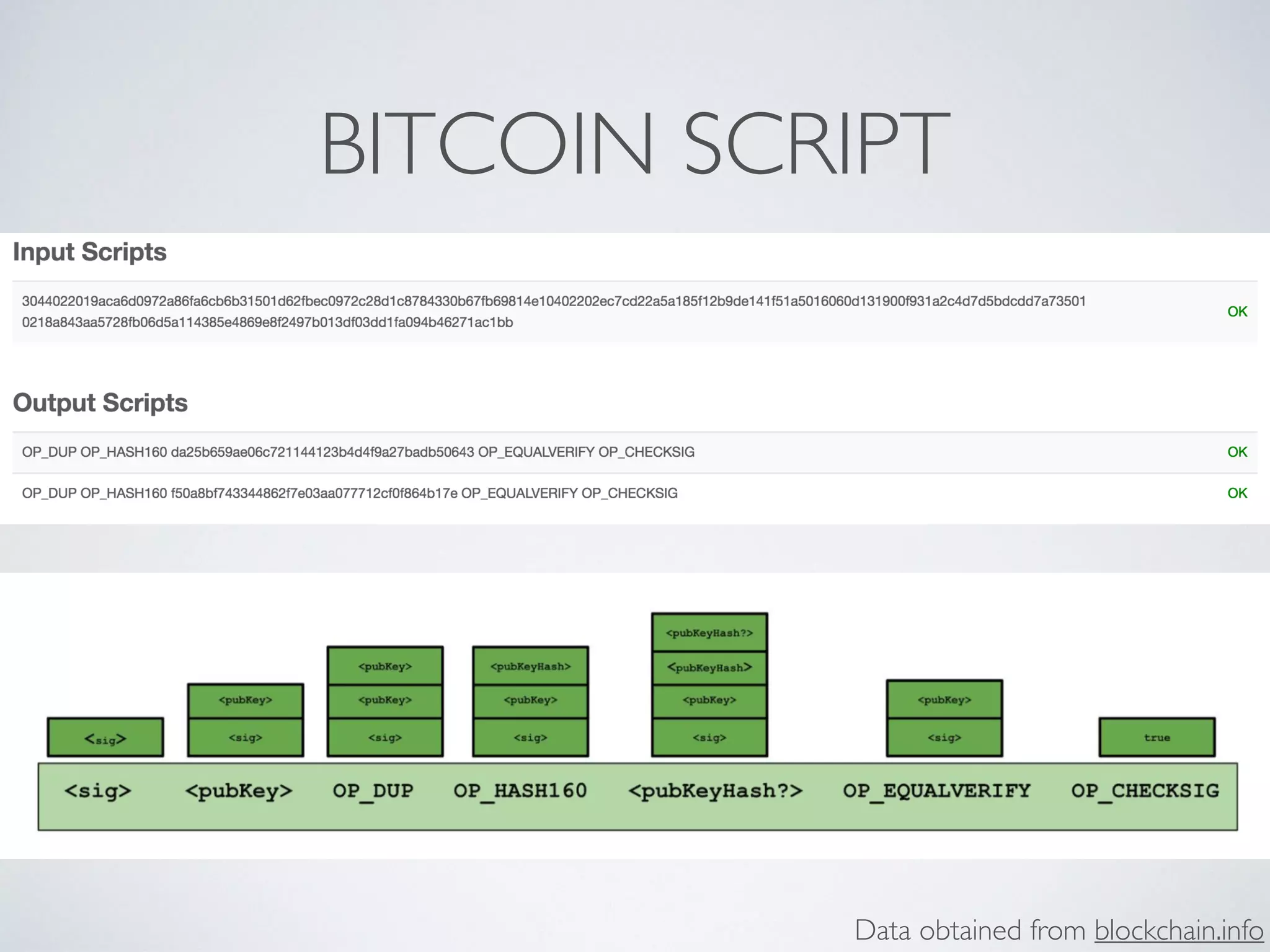 BITCOIN SCRIPT

Input Scripts

3044022019aca6d0972a86fa6cb6b31501d62fbec0972c28d1c8784330b67fb69814e10402202ec7cd22a5a185f12b9de141f51a5016060d131900f931a2c4d7d5bdcdd7a73501 0218a843aa5728fb06d5a114385e4869e8f2497b013df03dd1fa094b46271ac1bb OK

Output Scripts

OP_DUP OP_HASH160 da25b659ae06c721144123b4d4f9a27badb50643 OP_EQUALVERIFY OP_CHECKSIG OK

OP_DUP OP_HASH160 f50a8bf743344862f7e03aa077712cf0f864b17e OP_EQUALVERIFY OP_CHECKSIG OK

<sig>

<pubKey>
<sig>

<pubKey>
<pubKey>
<sig>

<pubKeyHash>
<pubKey>
<sig>

<pubKeyHash?>
<pubKeyHash>
<pubKey>
<sig>

<pubKey>
<sig>

true

<sig> <pubKey> OP_DUP OP_HASH160 <pubKeyHash?> OP_EQUALVERIFY OP_CHECKSIG

Data obtained from blockchain.info